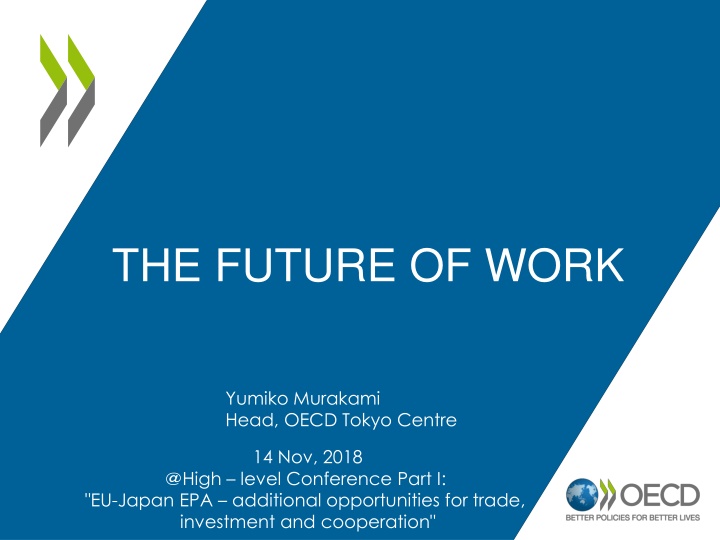 THE FUTURE OF WORK

Yumiko Murakami
Head, OECD Tokyo Centre

14 Nov, 2018
@High – level Conference Part I:
"EU-Japan EPA – additional opportunities for trade, investment and cooperation"

OECD
BETTER POLICIES FOR BETTER LIVES